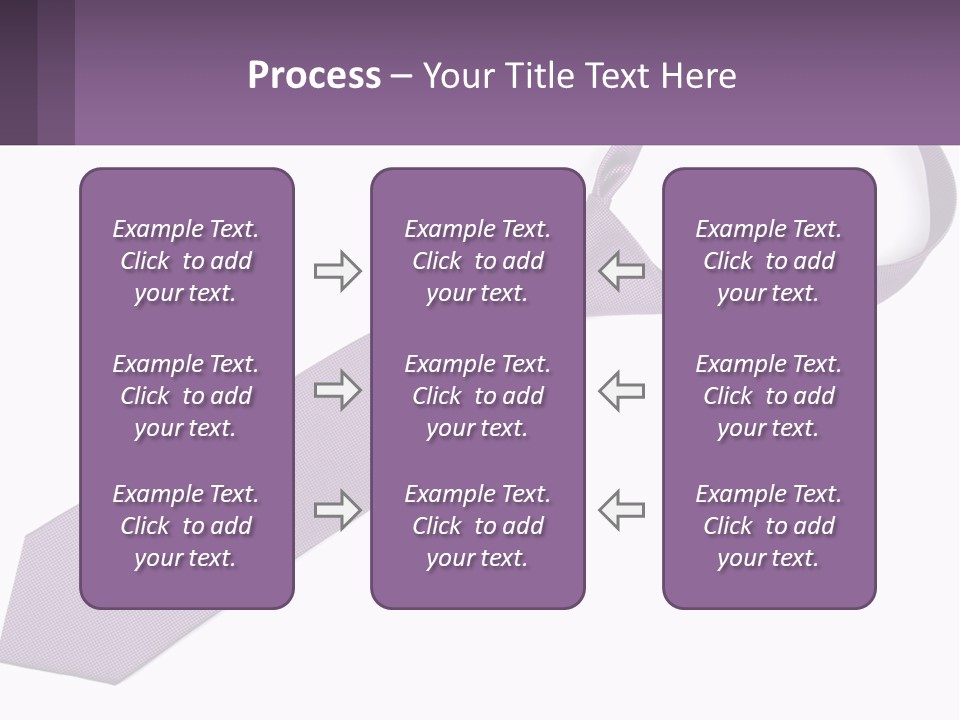 Process – Your Title Text Here

Example Text. Click to add your text.

Example Text. Click to add your text.

Example Text. Click to add your text.

Example Text. Click to add your text.

Example Text. Click to add your text.

Example Text. Click to add your text.

Example Text. Click to add your text.

Example Text. Click to add your text.

Example Text. Click to add your text.